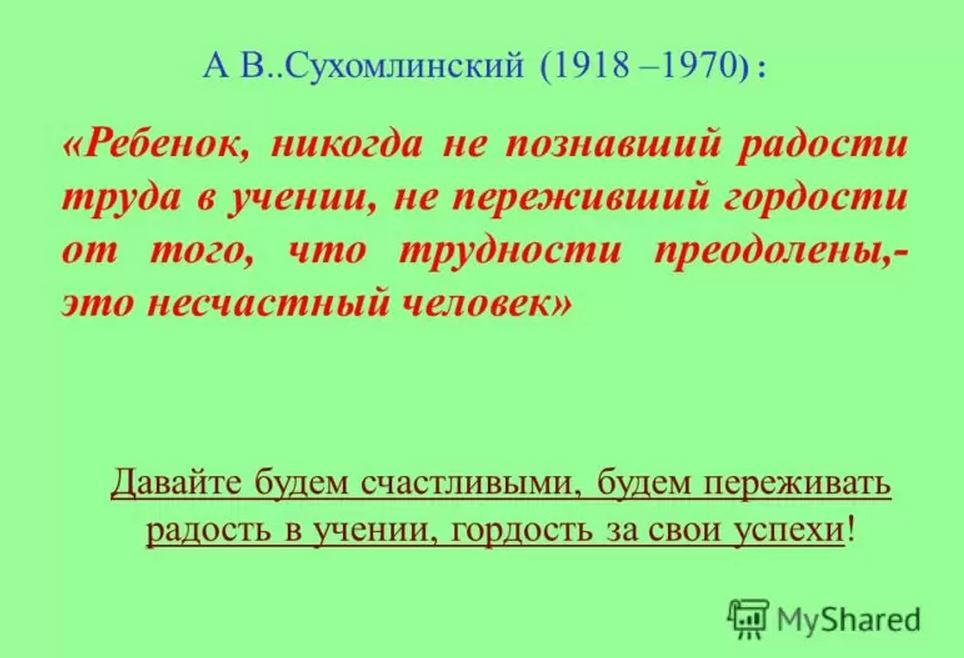 А В..Сухомлинский (1918 –1970) :

«Ребенок, никогда не познавший радости труда в учении, не переживший гордости от того, что трудности преодолены,- это несчастный человек»

Давайте будем счастливыми, будем переживать радость в учении, гордость за свои успехи!

MyShared